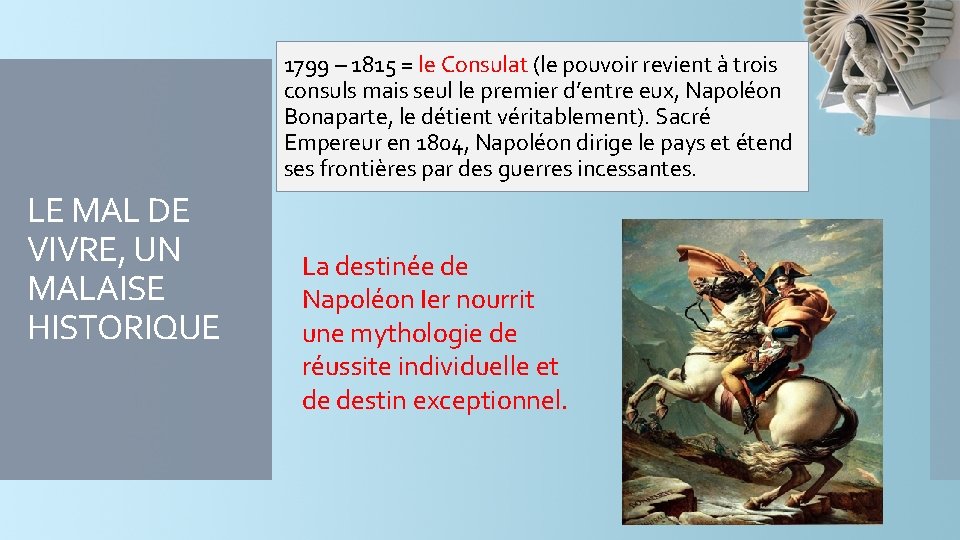 LE MAL DE VIVRE, UN MALAISE HISTORIQUE

1799 – 1815 = le Consulat (le pouvoir revient à trois consuls mais seul le premier d'entre eux, Napoléon Bonaparte, le détient véritablement). Sacré Empereur en 1804, Napoléon dirige le pays et étend ses frontières par des guerres incessantes.

La destinée de Napoléon Ier nourrit une mythologie de réussite individuelle et de destin exceptionnel.